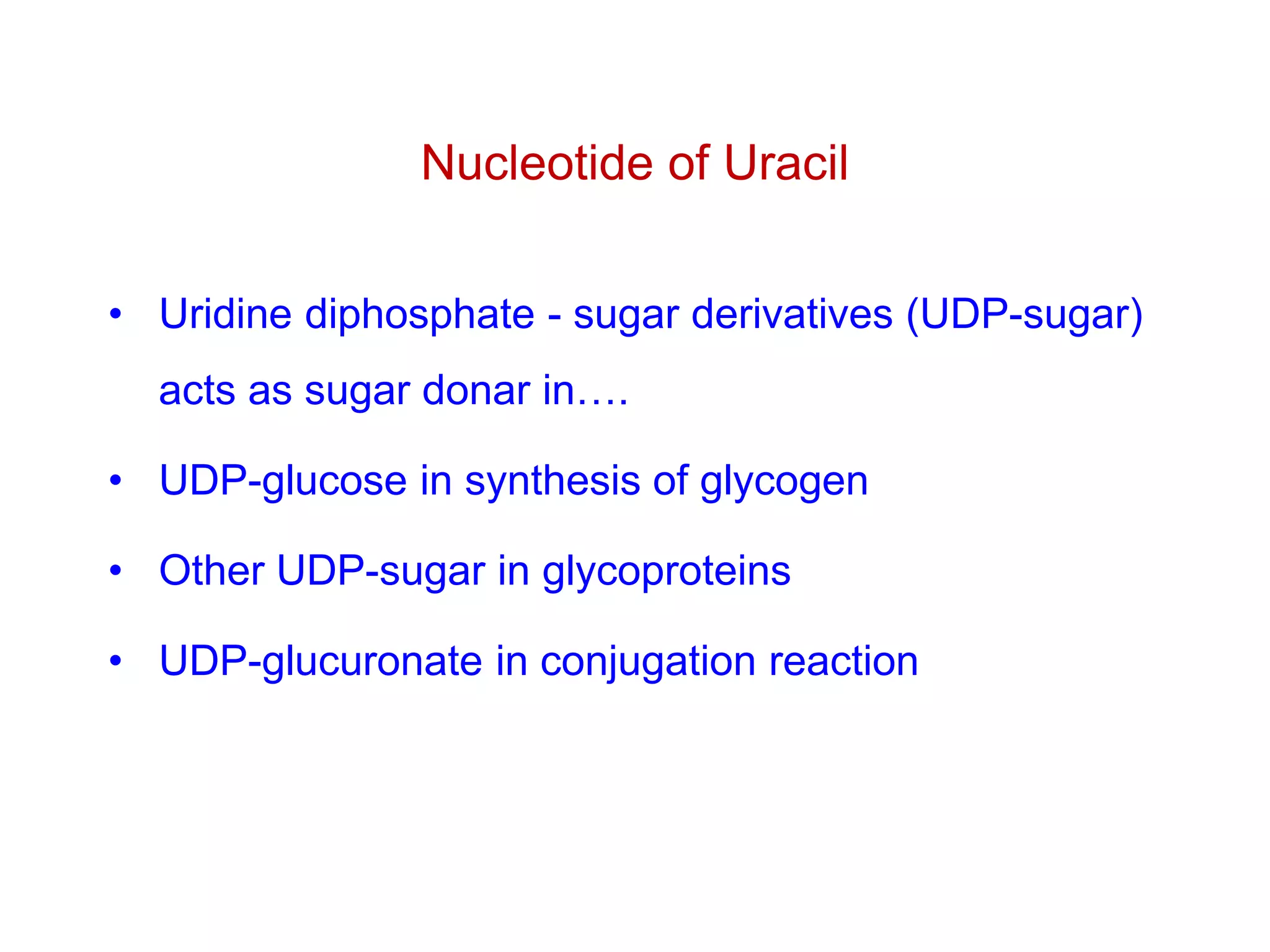 Nucleotide of Uracil

• Uridine diphosphate - sugar derivatives (UDP-sugar) acts as sugar donar in….

• UDP-glucose in synthesis of glycogen

• Other UDP-sugar in glycoproteins

• UDP-glucuronate in conjugation reaction